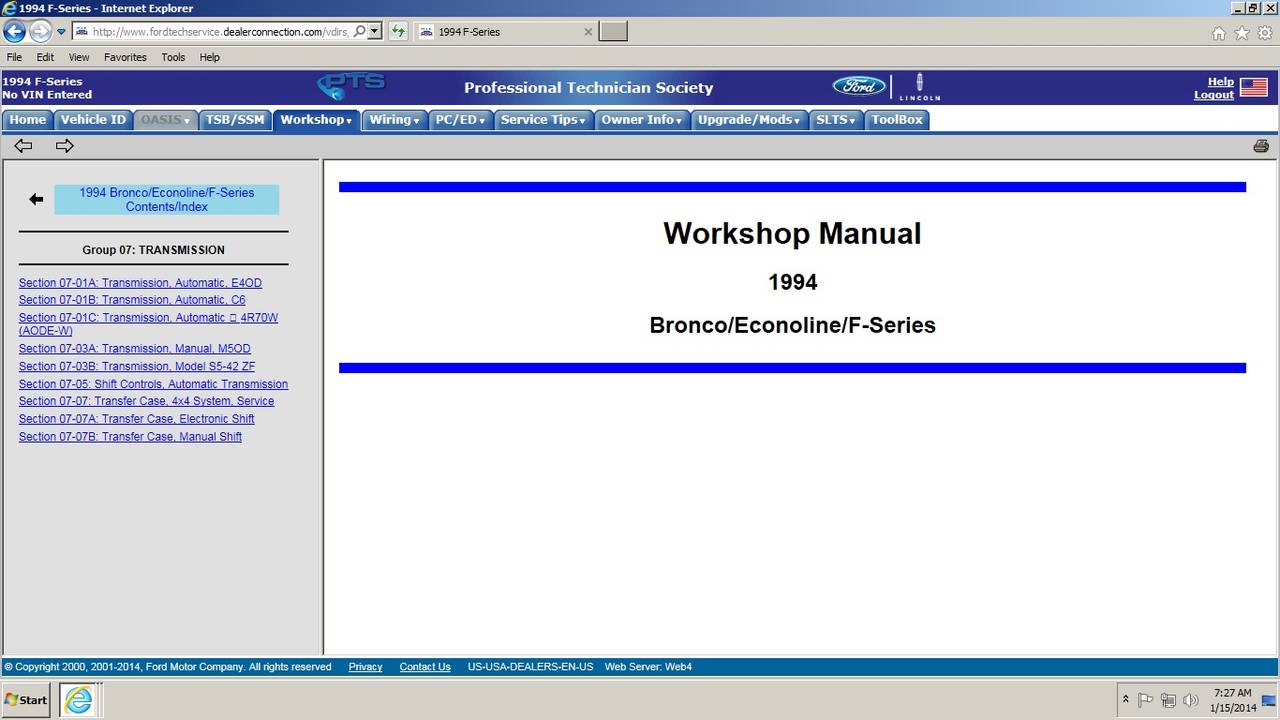 1994 F-Series - Internet Explorer

http://www.fordtechservice.dealerconnection.com/vdirs,

1994 F-Series

File Edit View Favorites Tools Help

1994 F-Series
No VIN Entered

PTS

Professional Technician Society

Ford

LINCOLN

Help
Logout

Home Vehicle ID OASIS TSB/SSM Workshop Wiring PC/ED Service Tips Owner Info Upgrade/Mods SLTS ToolBox

1994 Bronco/Econoline/F-Series Contents/Index

Group 07: TRANSMISSION

Section 07-01A: Transmission, Automatic, E4OD
Section 07-01B: Transmission, Automatic, C6
Section 07-01C: Transmission, Automatic  4R70W (AODE-W)
Section 07-03A: Transmission, Manual, M5OD
Section 07-03B: Transmission, Model S5-42 ZF
Section 07-05: Shift Controls, Automatic Transmission
Section 07-07: Transfer Case, 4x4 System, Service
Section 07-07A: Transfer Case, Electronic Shift
Section 07-07B: Transfer Case, Manual Shift

Workshop Manual

1994

Bronco/Econoline/F-Series

© Copyright 2000, 2001-2014, Ford Motor Company. All rights reserved Privacy Contact Us US-USA-DEALERS-EN-US Web Server: Web4

Start

7:27 AM
1/15/2014